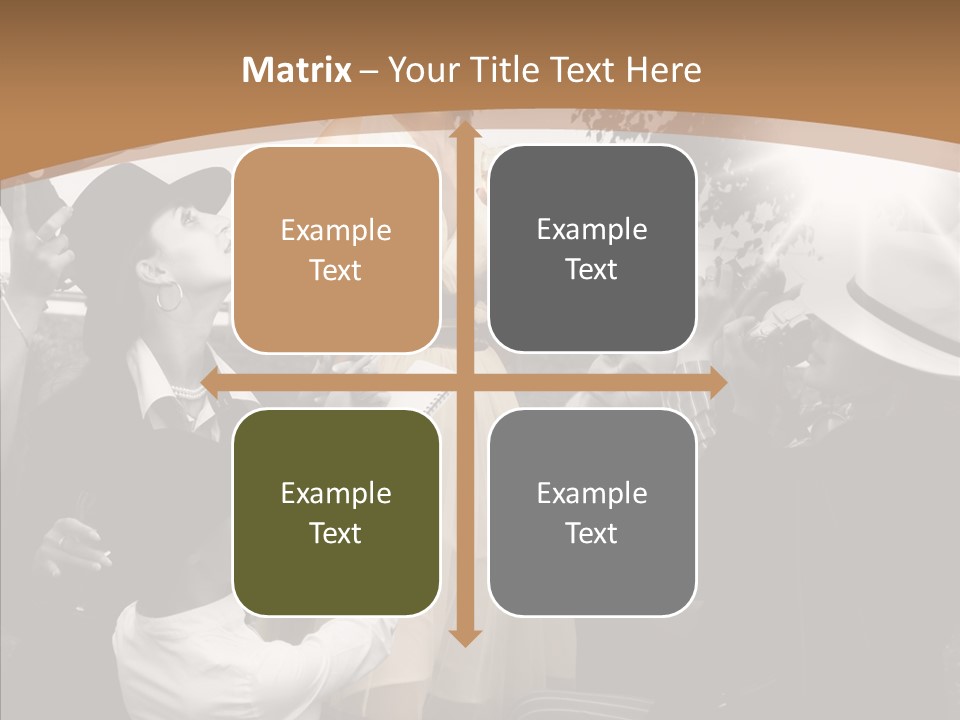 Matrix – Your Title Text Here

Example Text

Example Text

Example Text

Example Text